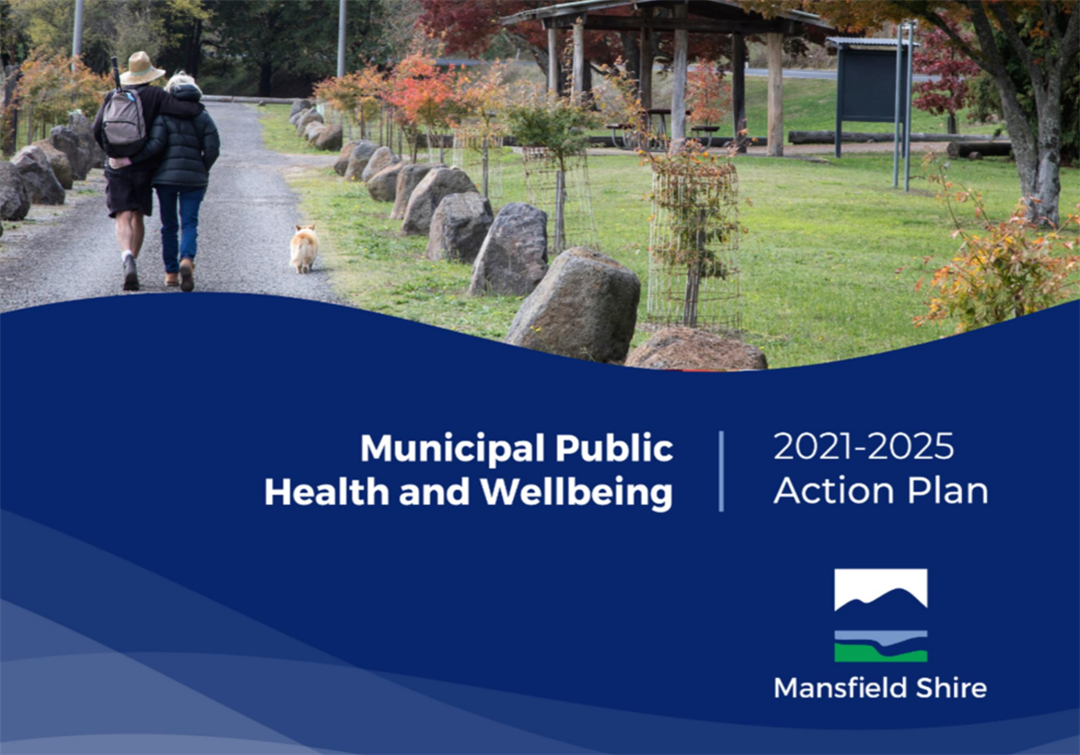 Municipal Public Health and Wellbeing

2021-2025 Action Plan

Mansfield Shire